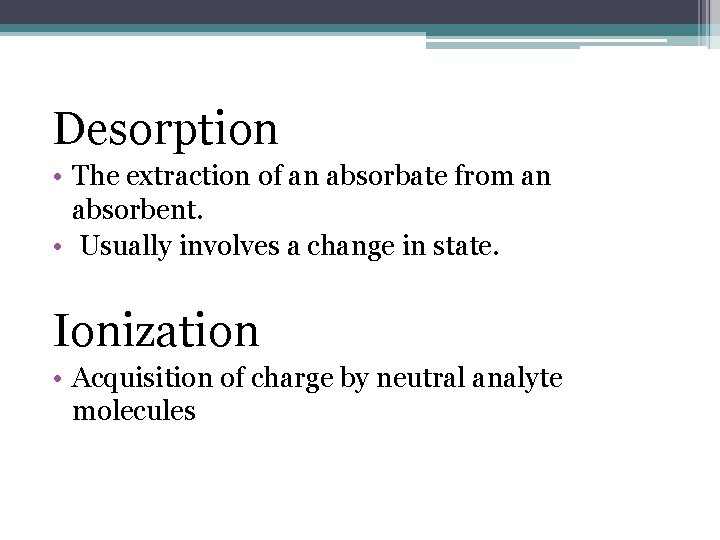 Desorption

• The extraction of an absorbate from an absorbent.
• Usually involves a change in state.

Ionization

• Acquisition of charge by neutral analyte molecules